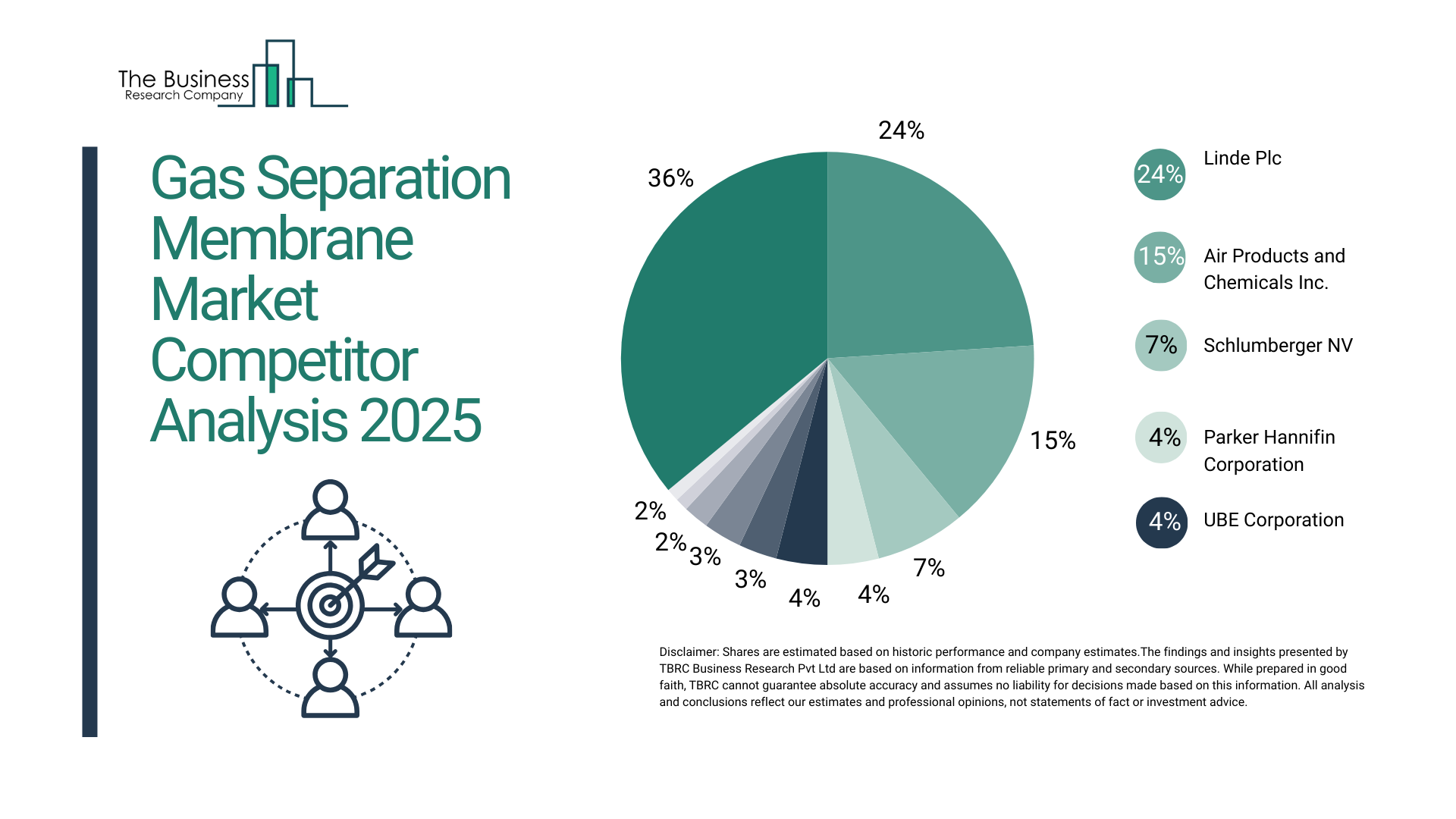 The Business
Research Company

Gas Separation Membrane Market Competitor Analysis 2025

24%
36%
15%
7%
4%
4%
3%
3%
2%
2%

24% Linde Plc

15% Air Products and Chemicals Inc.

7% Schlumberger NV

4% Parker Hannifin Corporation

4% UBE Corporation

Disclaimer: Shares are estimated based on historic performance and company estimates.The findings and insights presented by TBRC Business Research Pvt Ltd are based on information from reliable primary and secondary sources. While prepared in good faith, TBRC cannot guarantee absolute accuracy and assumes no liability for decisions made based on this information. All analysis and conclusions reflect our estimates and professional opinions, not statements of fact or investment advice.